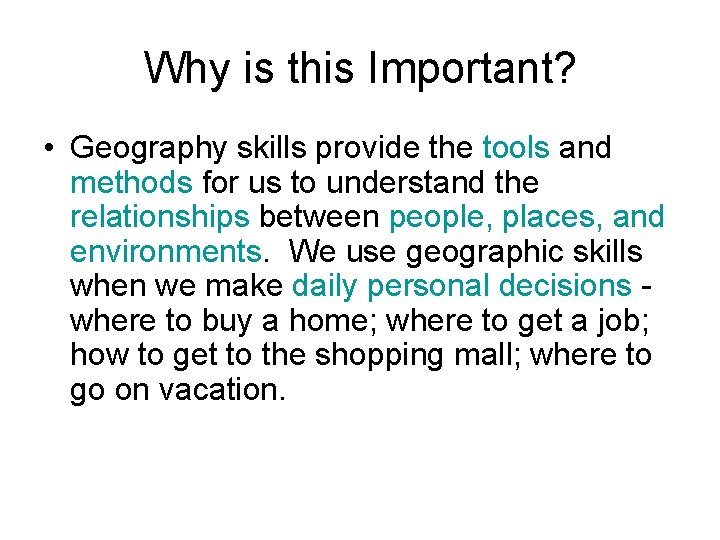 Why is this Important?

• Geography skills provide the tools and methods for us to understand the relationships between people, places, and environments. We use geographic skills when we make daily personal decisions - where to buy a home; where to get a job; how to get to the shopping mall; where to go on vacation.